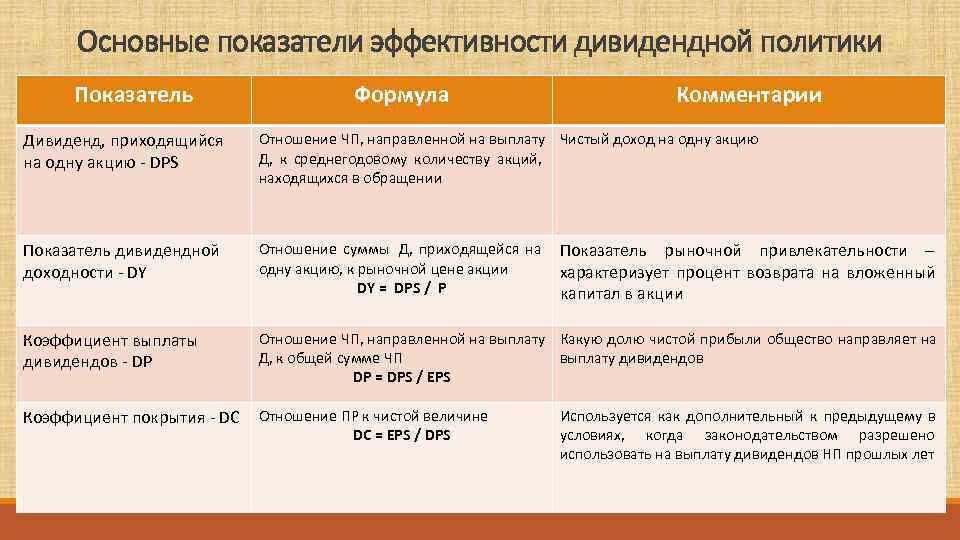 Основные показатели эффективности дивидендной политики

| Показатель | Формула | Комментарии |
|---|---|---|
| Дивиденд, приходящийся на одну акцию - DPS | Отношение ЧП, направленной на выплату Д, к среднегодовому количеству акций, находящихся в обращении | Чистый доход на одну акцию |
| Показатель дивидендной доходности - DY | Отношение суммы Д, приходящейся на одну акцию, к рыночной цене акции DY = DPS / P | Показатель рыночной привлекательности – характеризует процент возврата на вложенный капитал в акции |
| Коэффициент выплаты дивидендов - DP | Отношение ЧП, направленной на выплату Д, к общей сумме ЧП DP = DPS / EPS | Какую долю чистой прибыли общество направляет на выплату дивидендов |
| Коэффициент покрытия - DC | Отношение ПР к чистой величине DC = EPS / DPS | Используется как дополнительный к предыдущему в условиях, когда законодательством разрешено использовать на выплату дивидендов НП прошлых лет |